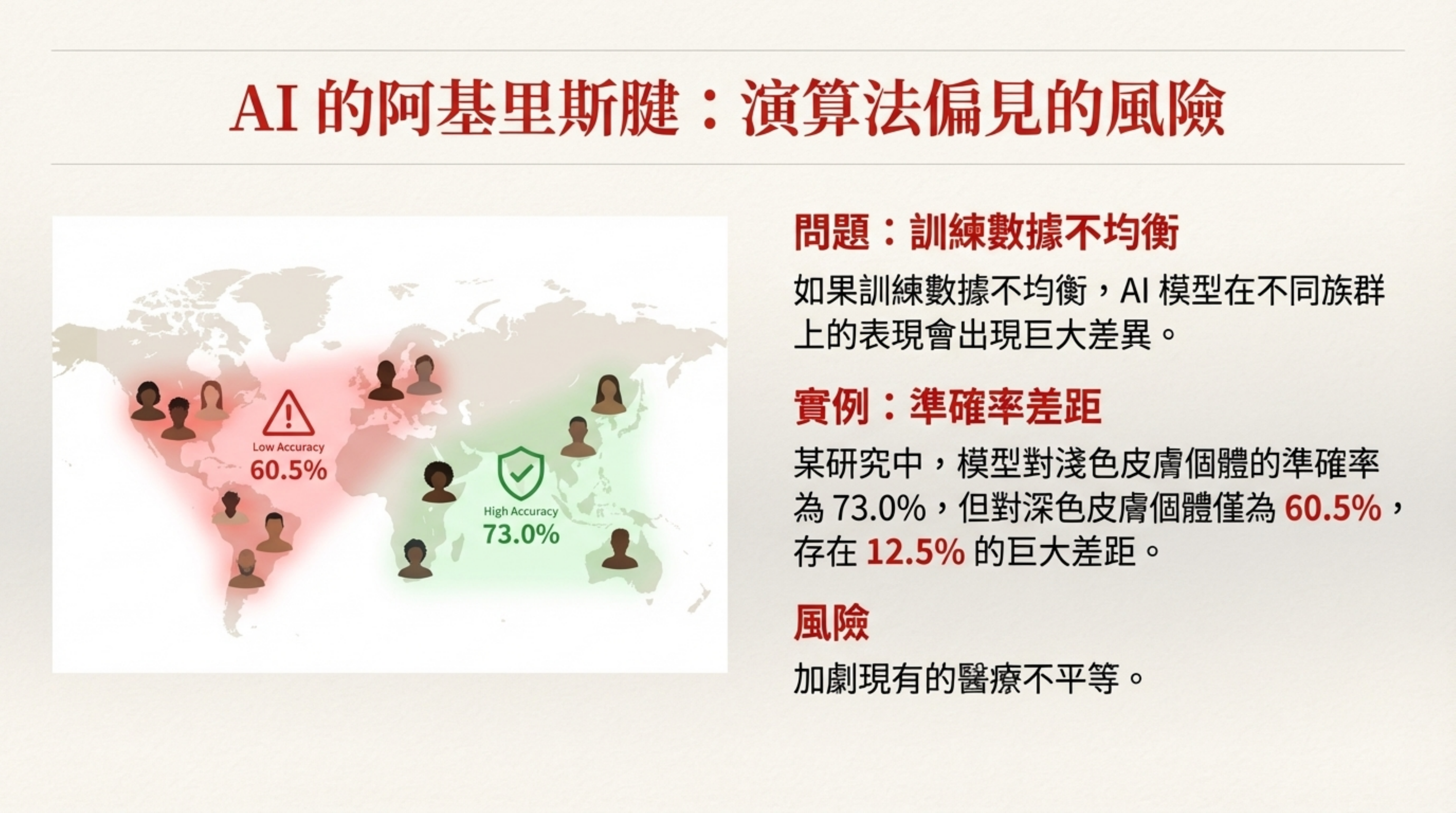 AI 的阿基里斯腱：演算法偏見的風險

Low Accuracy
60.5%

High Accuracy
73.0%

問題：訓練數據不均衡

如果訓練數據不均衡，AI 模型在不同族群上的表現會出現巨大差異。

實例：準確率差距

某研究中，模型對淺色皮膚個體的準確率為 73.0%，但對深色皮膚個體僅為 60.5%，存在 12.5% 的巨大差距。

風險

加劇現有的醫療不平等。